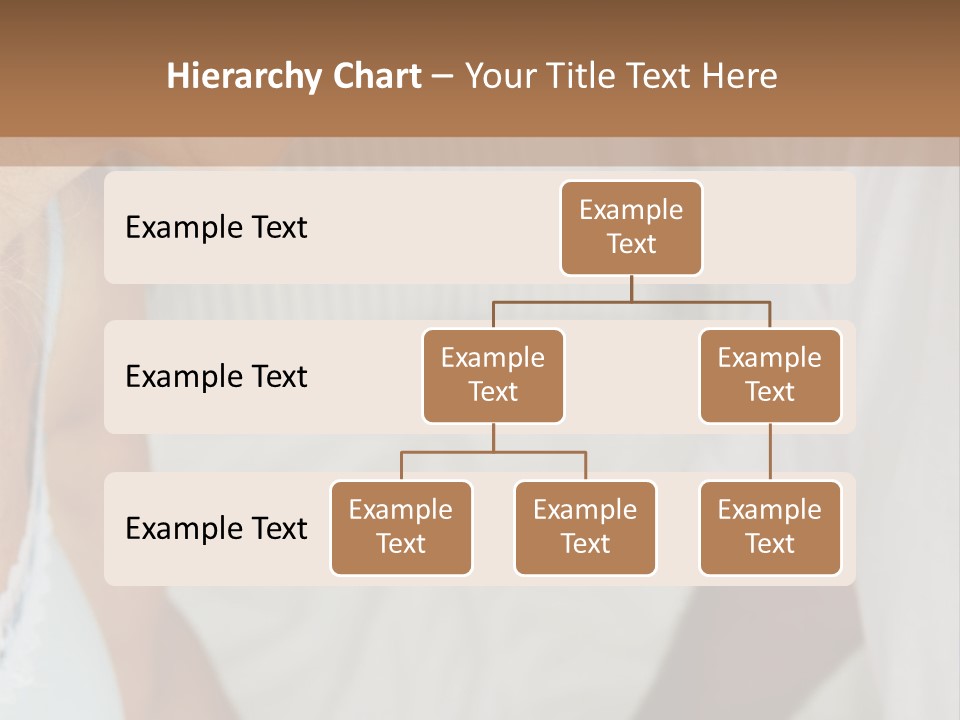 Hierarchy Chart – Your Title Text Here

Example Text

Example Text

Example Text

Example Text

Example Text

Example Text

Example Text

Example Text

Example Text